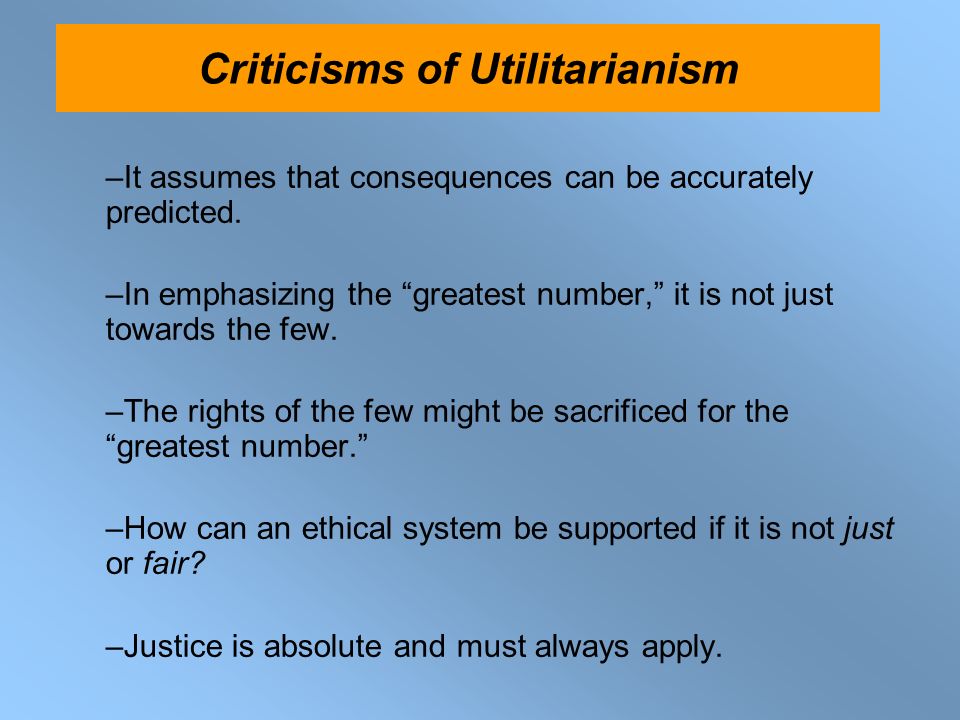 Criticisms of Utilitarianism

–It assumes that consequences can be accurately predicted.

–In emphasizing the “greatest number,” it is not just towards the few.

–The rights of the few might be sacrificed for the “greatest number.”

–How can an ethical system be supported if it is not just or fair?

–Justice is absolute and must always apply.